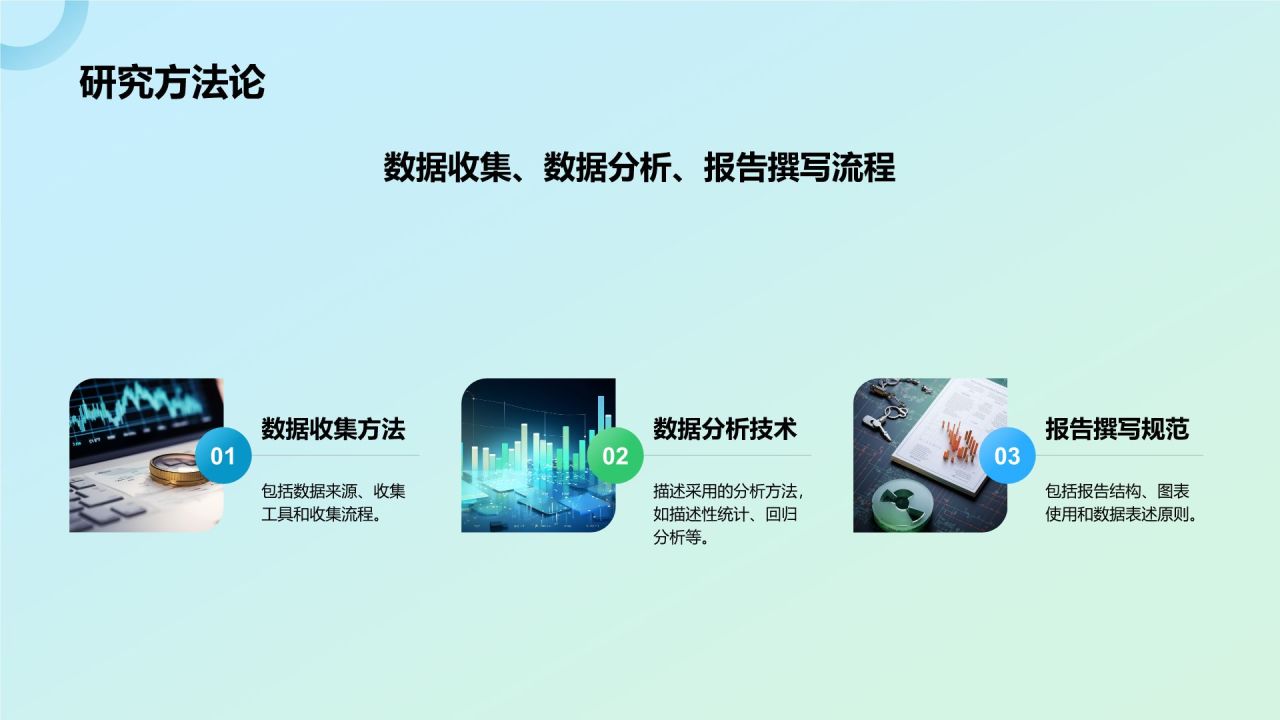 研究方法论

数据收集、数据分析、报告撰写流程

01
数据收集方法
包括数据来源、收集工具和收集流程。

02
数据分析技术
描述采用的分析方法，如描述性统计、回归分析等。

03
报告撰写规范
包括报告结构、图表使用和数据表述原则。